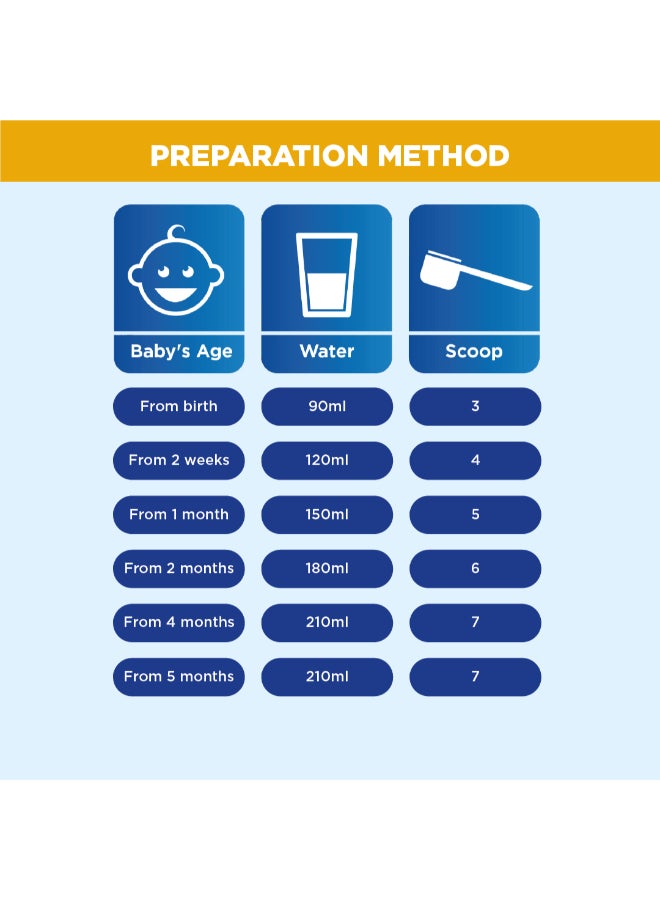 PREPARATION METHOD

| Baby's Age | Water | Scoop |
|---|---|---|
| From birth | 90ml | 3 |
| From 2 weeks | 120ml | 4 |
| From 1 month | 150ml | 5 |
| From 2 months | 180ml | 6 |
| From 4 months | 210ml | 7 |
| From 5 months | 210ml | 7 |